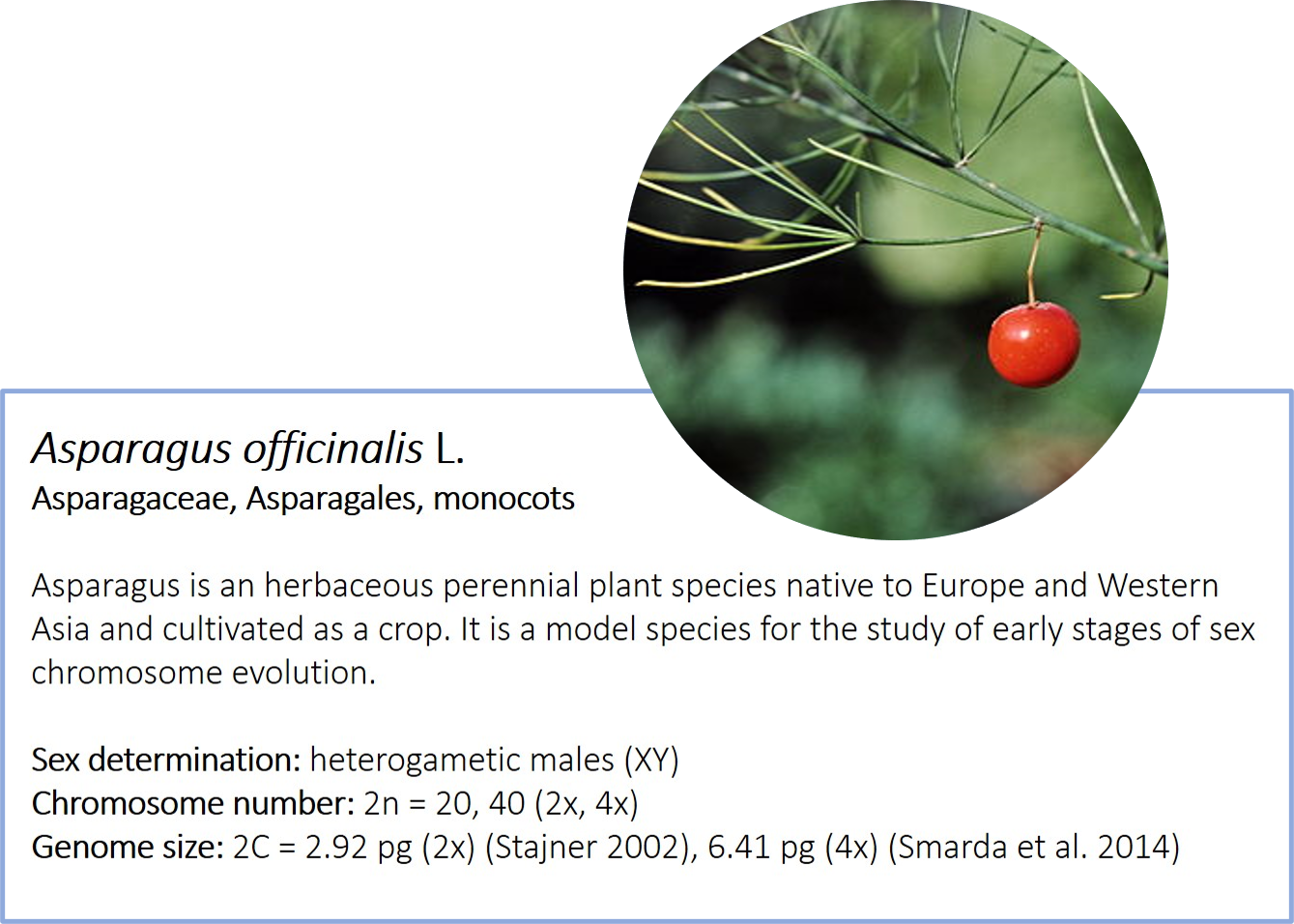 Asparagus officinalis L.
Asparagaceae, Asparagales, monocots

Asparagus is an herbaceous perennial plant species native to Europe and Western Asia and cultivated as a crop. It is a model species for the study of early stages of sex chromosome evolution.

Sex determination: heterogametic males (XY)
Chromosome number: 2n = 20, 40 (2x, 4x)
Genome size: 2C = 2.92 pg (2x) (Stajner 2002), 6.41 pg (4x) (Smarda et al. 2014)